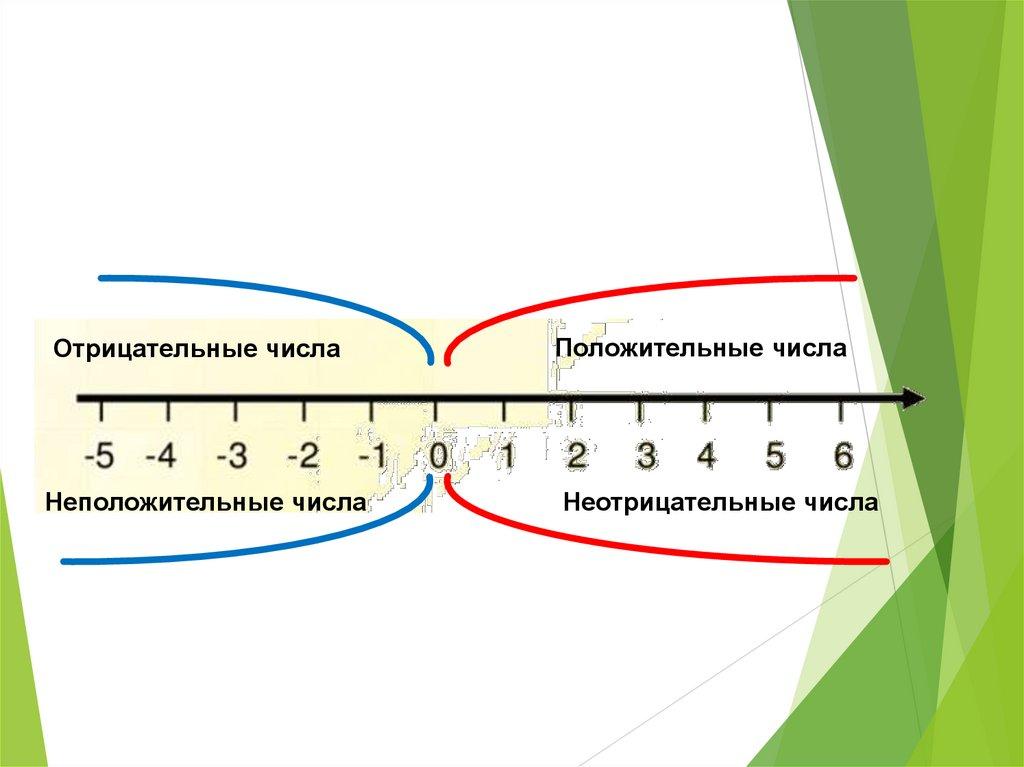 Отрицательные числа

Положительные числа

-5 -4 -3 -2 -1 0 1 2 3 4 5 6

Неположительные числа

Неотрицательные числа